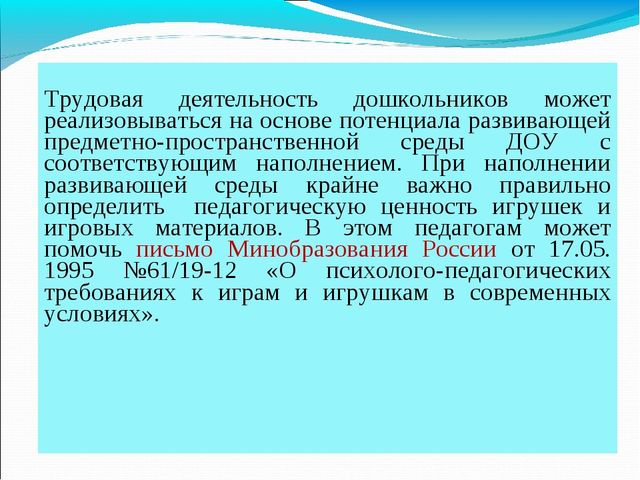 Трудовая деятельность дошкольников может реализовываться на основе потенциала развивающей предметно-пространственной среды ДОУ с соответствующим наполнением. При наполнении развивающей среды крайне важно правильно определить педагогическую ценность игрушек и игровых материалов. В этом педагогам может помочь письмо Минобразования России от 17.05. 1995 №61/19-12 «О психолого-педагогических требованиях к играм и игрушкам в современных условиях».